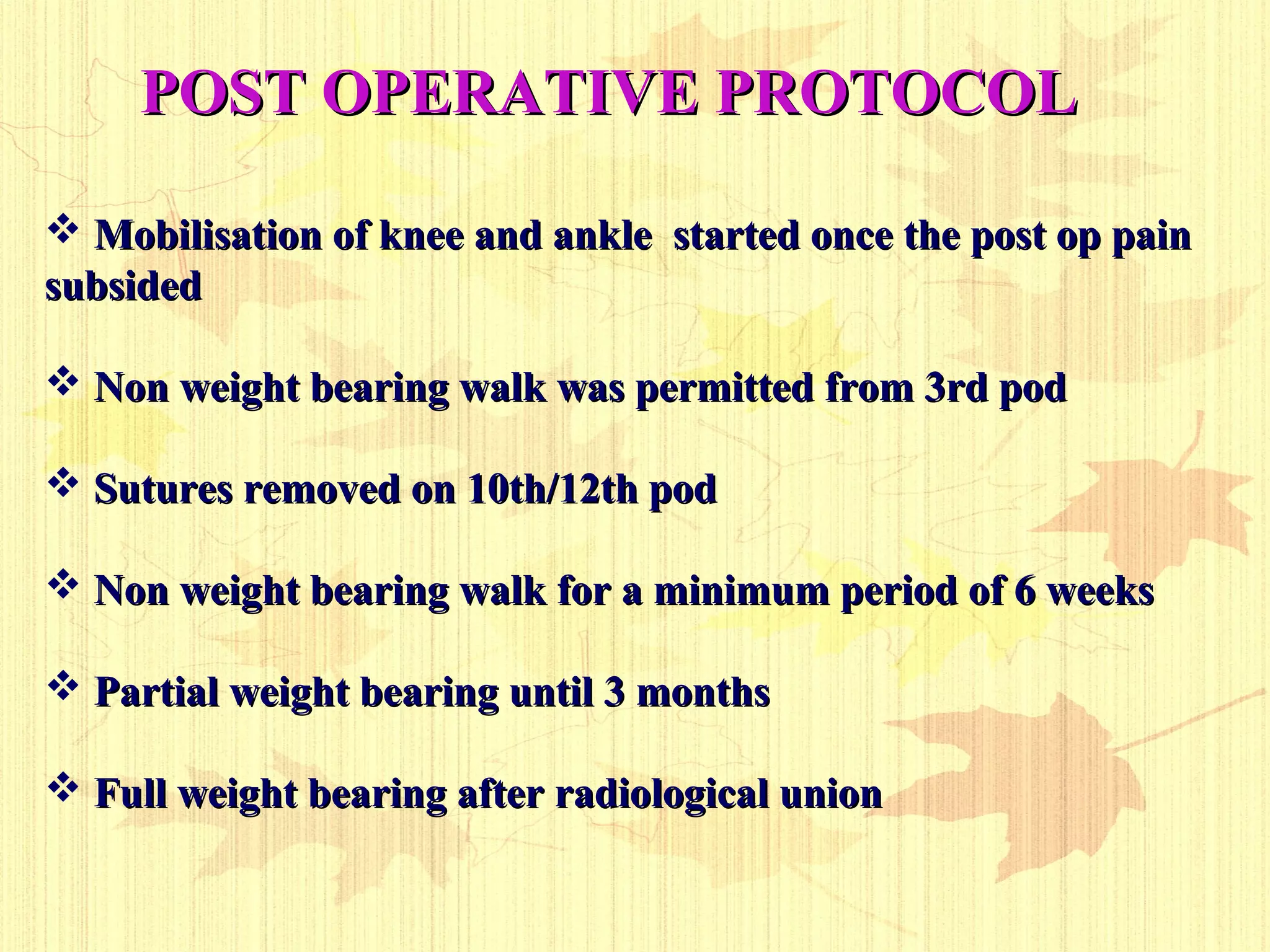 POST OPERATIVE PROTOCOL

❖ Mobilisation of knee and ankle started once the post op pain subsided

❖ Non weight bearing walk was permitted from 3rd pod

❖ Sutures removed on 10th/12th pod

❖ Non weight bearing walk for a minimum period of 6 weeks

❖ Partial weight bearing until 3 months

❖ Full weight bearing after radiological union